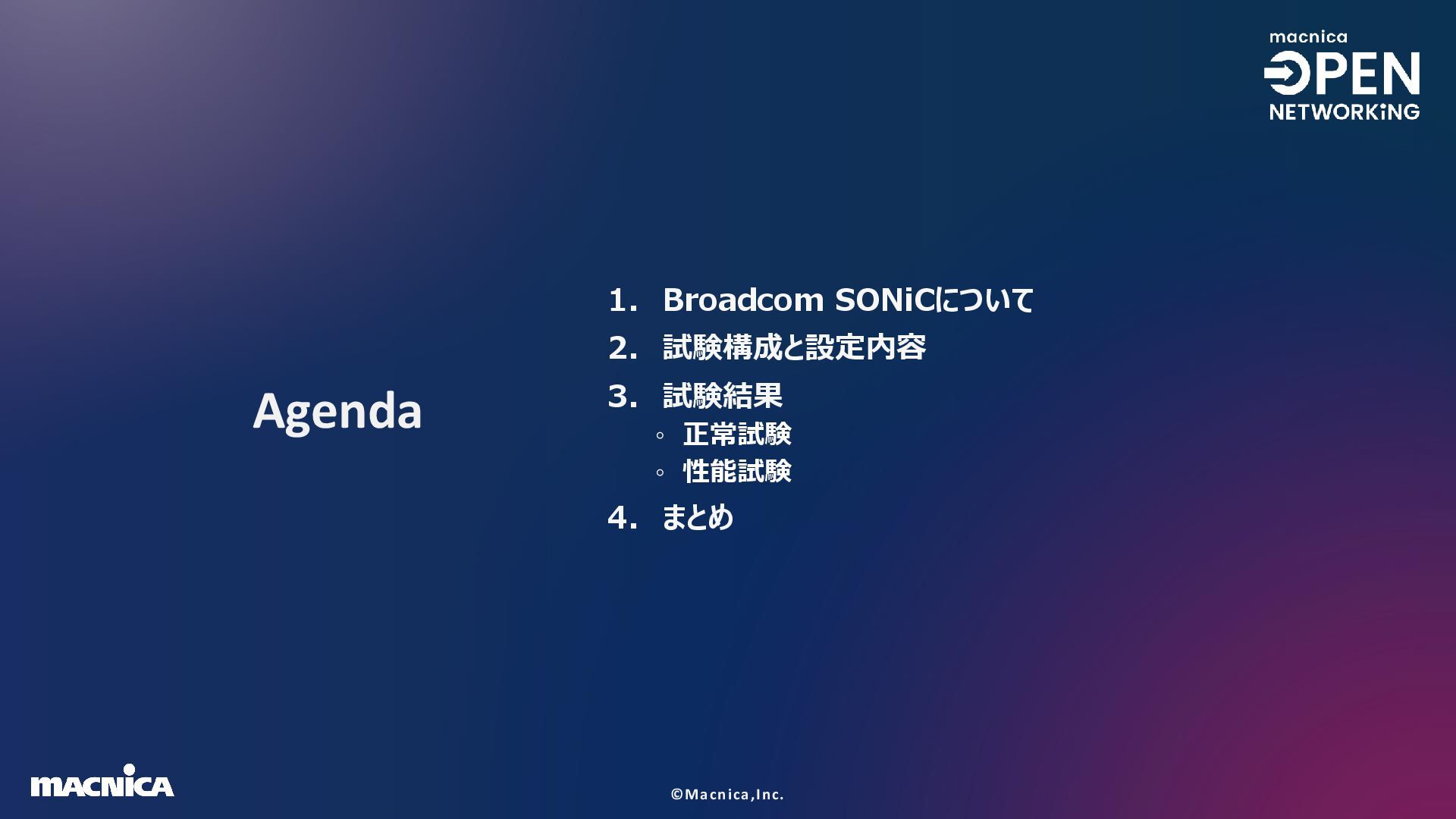 macnica
OPEN
NETWORKiNG

Agenda

1. Broadcom SONiCについて
2. 試験構成と設定内容
3. 試験結果
◦ 正常試験
◦ 性能試験
4. まとめ

MACNiCA

©Macnica,Inc.